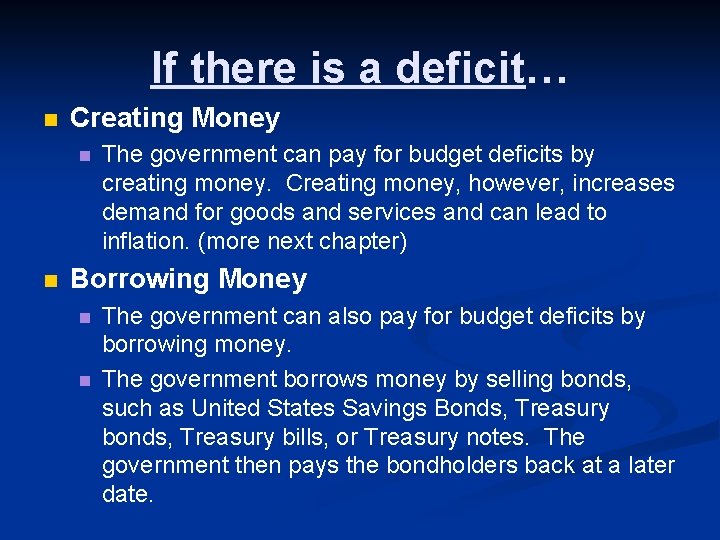 If there is a deficit…

Creating Money

The government can pay for budget deficits by creating money. Creating money, however, increases demand for goods and services and can lead to inflation. (more next chapter)

Borrowing Money

The government can also pay for budget deficits by borrowing money.

The government borrows money by selling bonds, such as United States Savings Bonds, Treasury bonds, Treasury bills, or Treasury notes. The government then pays the bondholders back at a later date.